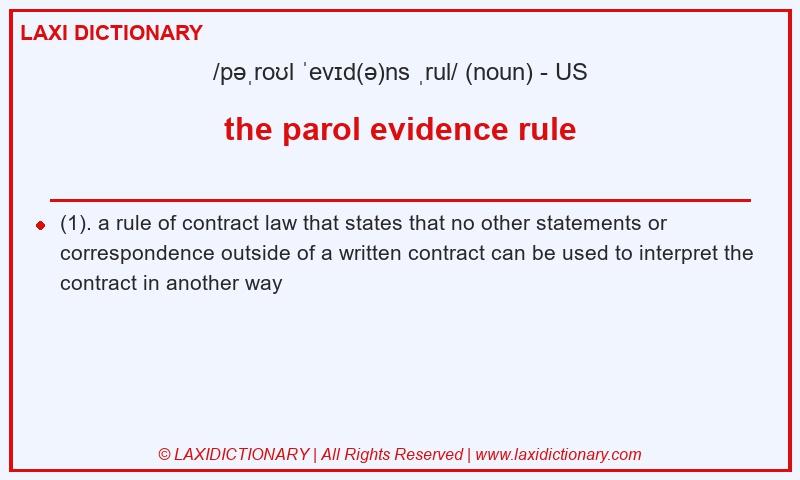 LAXI DICTIONARY

/pəˌroʊl ˈevɪd(ə)ns ˌrul/ (noun) - US

the parol evidence rule

(1). a rule of contract law that states that no other statements or correspondence outside of a written contract can be used to interpret the contract in another way

© LAXIDICTIONARY | All Rights Reserved | www.laxidictionary.com